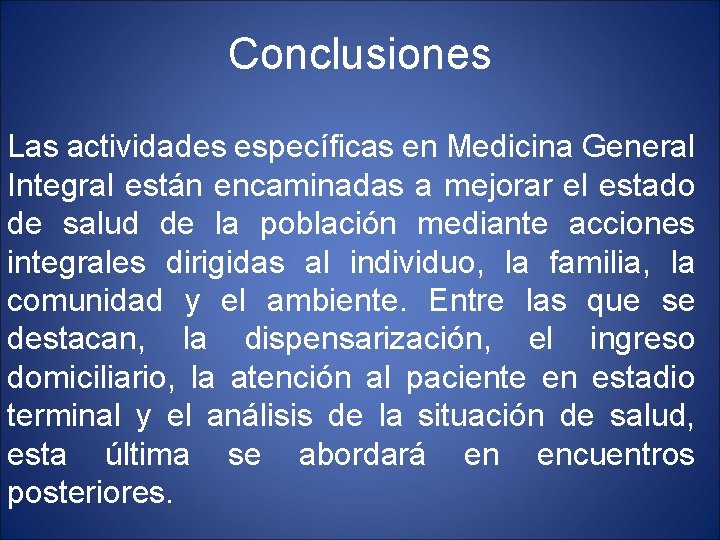 Conclusiones

Las actividades específicas en Medicina General Integral están encaminadas a mejorar el estado de salud de la población mediante acciones integrales dirigidas al individuo, la familia, la comunidad y el ambiente. Entre las que se destacan, la dispensarización, el ingreso domiciliario, la atención al paciente en estadio terminal y el análisis de la situación de salud, esta última se abordará en encuentros posteriores.